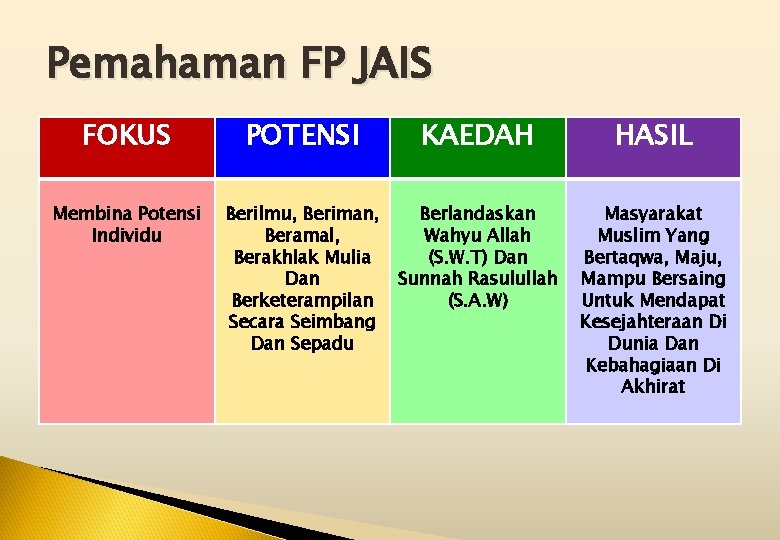 Pemahaman FP JAIS

| FOKUS | POTENSI | KAEDAH | HASIL |
|---|---|---|---|
| Membina Potensi Individu | Berilmu, Beriman, Beramal, Berakhlak Mulia Dan Berketerampilan Secara Seimbang Dan Sepadu | Berlandaskan Wahyu Allah (S.W.T) Dan Sunnah Rasulullah (S.A.W) | Masyarakat Muslim Yang Bertaqwa, Maju, Mampu Bersaing Untuk Mendapat Kesejahteraan Di Dunia Dan Kebahagiaan Di Akhirat |